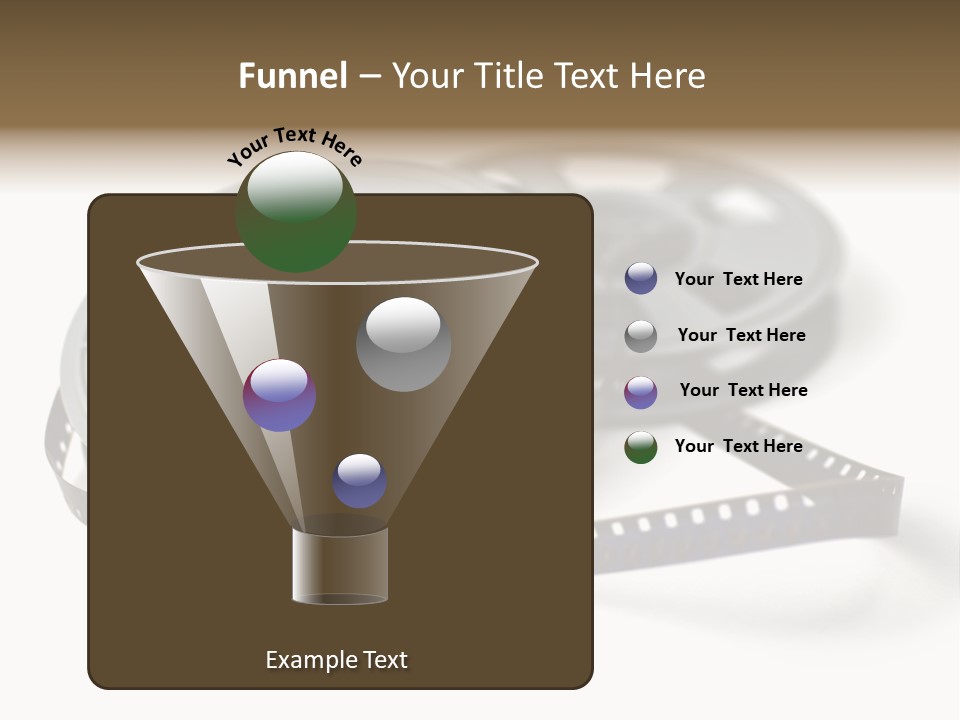 Funnel – Your Title Text Here

Your Text Here

Example Text

Your Text Here

Your Text Here

Your Text Here

Your Text Here